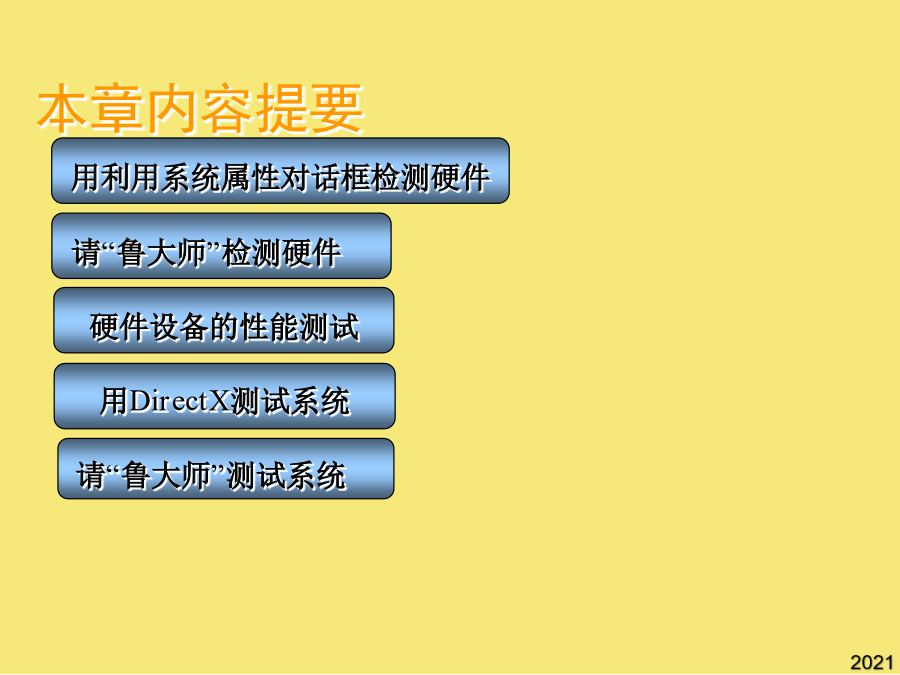 本章内容提要

用利用系统属性对话框检测硬件

请“鲁大师”检测硬件

硬件设备的性能测试

用DirectX测试系统

请“鲁大师”测试系统

2021